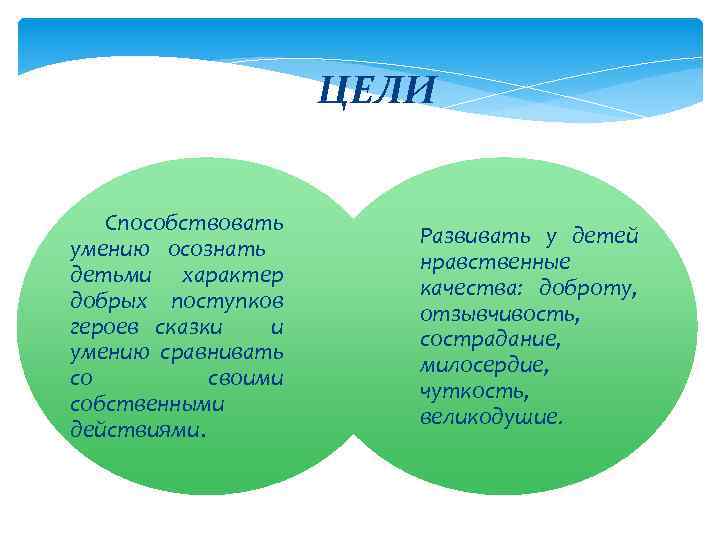 ЦЕЛИ

Способствовать умению осознать детьми характер добрых поступков героев сказки и умению сравнивать со своими собственными действиями.

Развивать у детей нравственные качества: доброту, отзывчивость, сострадание, милосердие, чуткость, великодушие.